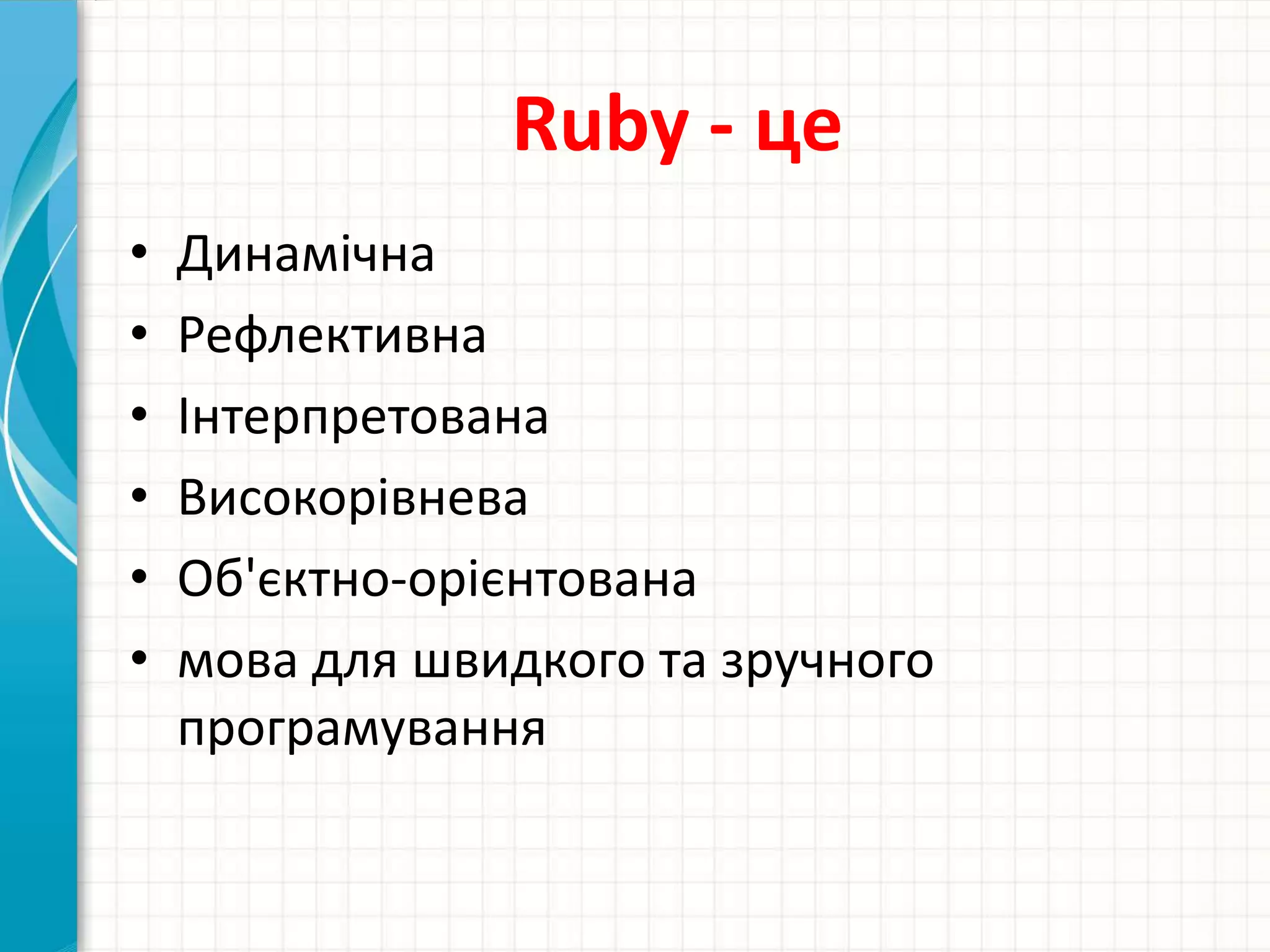 Ruby - це

• Динамічна
• Рефлективна
• Інтерпретована
• Високорівнева
• Об'єктно-орієнтована
• мова для швидкого та зручного програмування